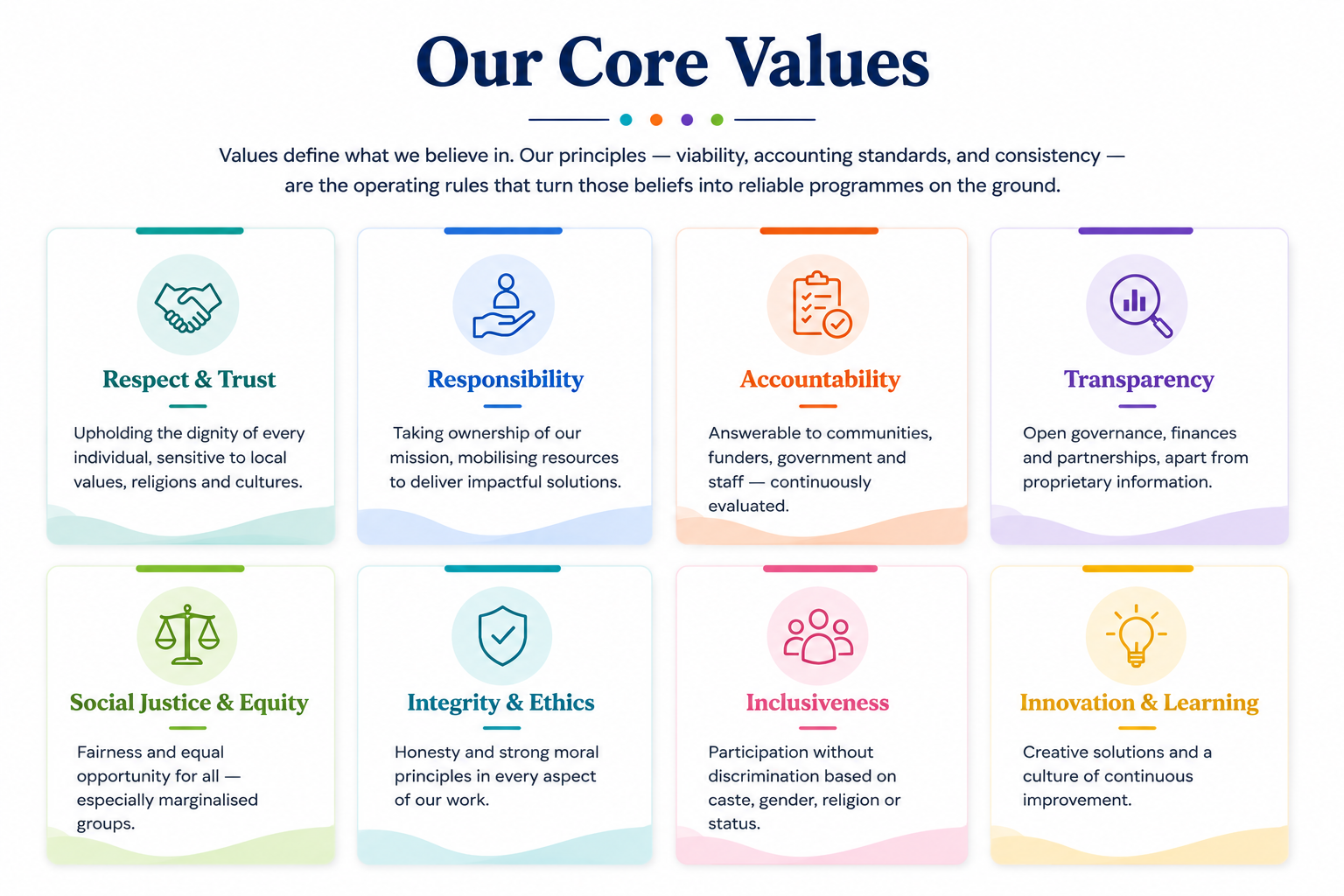 Our Core Values

Values define what we believe in. Our principles — viability, accounting standards, and consistency — are the operating rules that turn those beliefs into reliable programmes on the ground.

Respect & Trust

Upholding the dignity of every individual, sensitive to local values, religions and cultures.

Responsibility

Taking ownership of our mission, mobilising resources to deliver impactful solutions.

Accountability

Answerable to communities, funders, government and staff — continuously evaluated.

Transparency

Open governance, finances and partnerships, apart from proprietary information.

Social Justice & Equity

Fairness and equal opportunity for all — especially marginalised groups.

Integrity & Ethics

Honesty and strong moral principles in every aspect of our work.

Inclusiveness

Participation without discrimination based on caste, gender, religion or status.

Innovation & Learning

Creative solutions and a culture of continuous improvement.